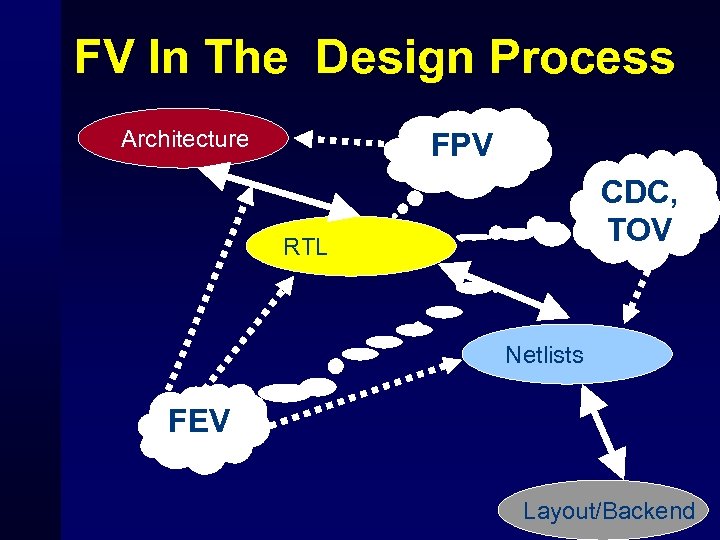 FV In The Design Process

Architecture

FPV

CDC, TOV

RTL

Netlists

FEV

Layout/Backend